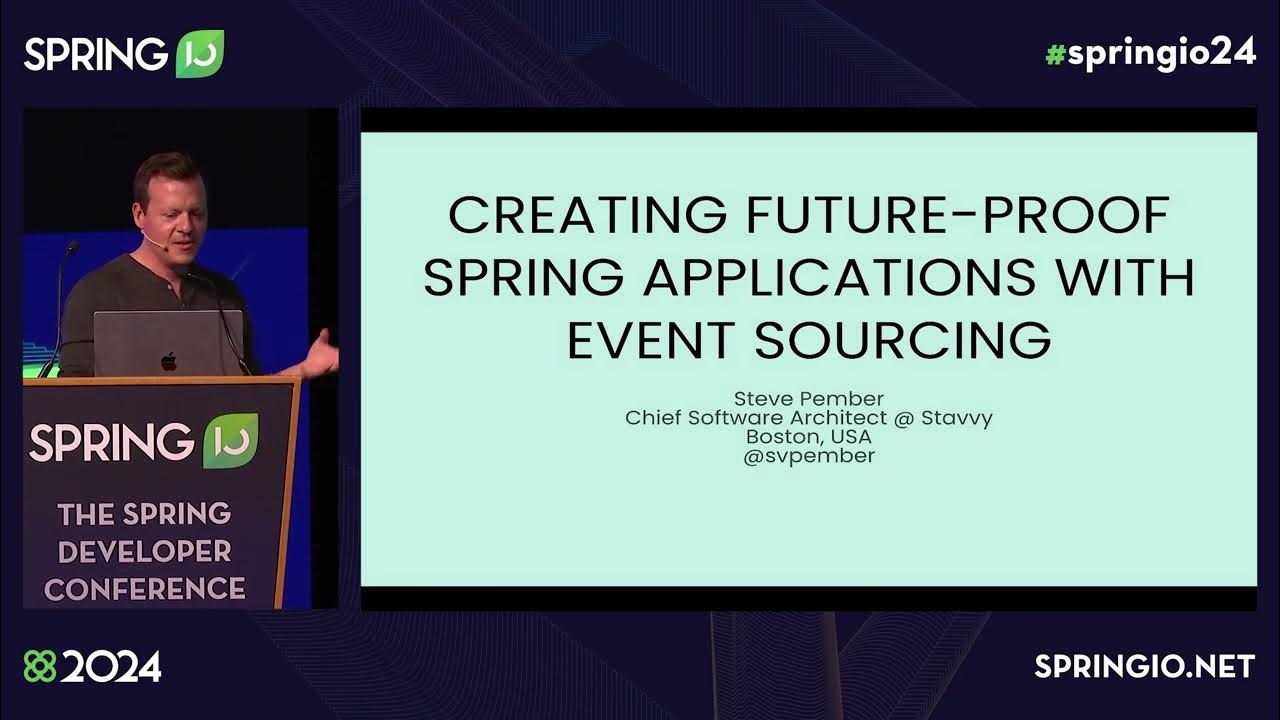 SPRING IO

#springio24

SPRING IO
THE SPRING DEVELOPER CONFERENCE

CREATING FUTURE-PROOF SPRING APPLICATIONS WITH EVENT SOURCING

Steve Pember
Chief Software Architect @ Stavvy
Boston, USA
@svpember

2024

SPRINGIO.NET